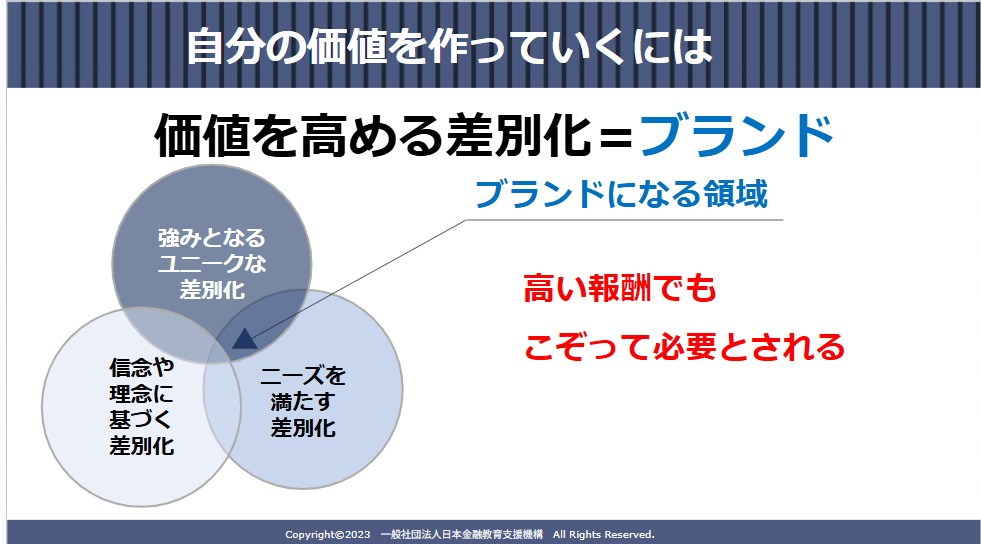 自分の価値を作っていくには

価値を高める差別化＝ブランド

ブランドになる領域

強みとなるユニークな差別化

信念や理念に基づく差別化

ニーズを満たす差別化

高い報酬でも

こぞって必要とされる

Copyright©2023　一般社団法人日本金融教育支援機構　All Rights Reserved.